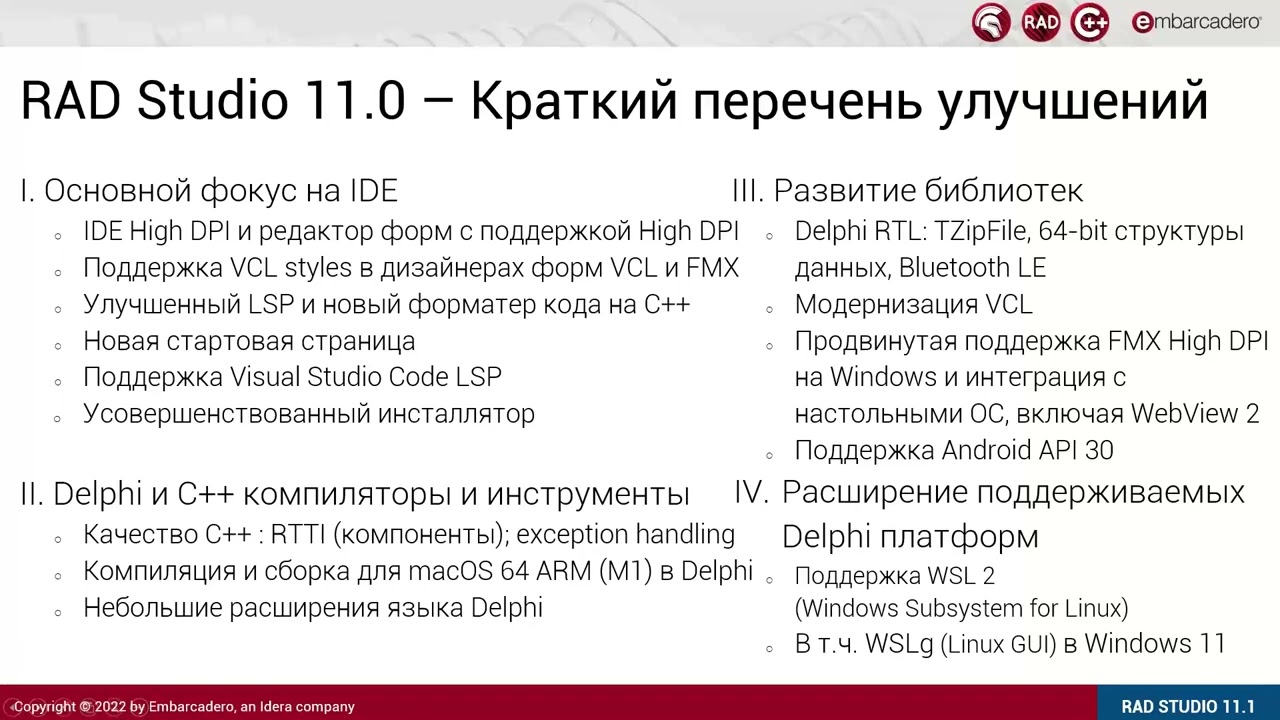 RAD C++ embarcadero

RAD Studio 11.0 – Краткий перечень улучшений

I. Основной фокус на IDE
- IDE High DPI и редактор форм с поддержкой High DPI
- Поддержка VCL styles в дизайнерах форм VCL и FMX
- Улучшенный LSP и новый форматер кода на C++
- Новая стартовая страница
- Поддержка Visual Studio Code LSP
- Усовершенствованный инсталлятор

II. Delphi и C++ компиляторы и инструменты
- Качество C++ : RTTI (компоненты); exception handling
- Компиляция и сборка для macOS 64 ARM (M1) в Delphi
- Небольшие расширения языка Delphi

III. Развитие библиотек
- Delphi RTL: TZipFile, 64-bit структуры данных, Bluetooth LE
- Модернизация VCL
- Продвинутая поддержка FMX High DPI на Windows и интеграция с настольными ОС, включая WebView 2
- Поддержка Android API 30

IV. Расширение поддерживаемых Delphi платформ
- Поддержка WSL 2 (Windows Subsystem for Linux)
- В т.ч. WSLg (Linux GUI) в Windows 11

Copyright © 2022 by Embarcadero, an Idera company

RAD STUDIO 11.1